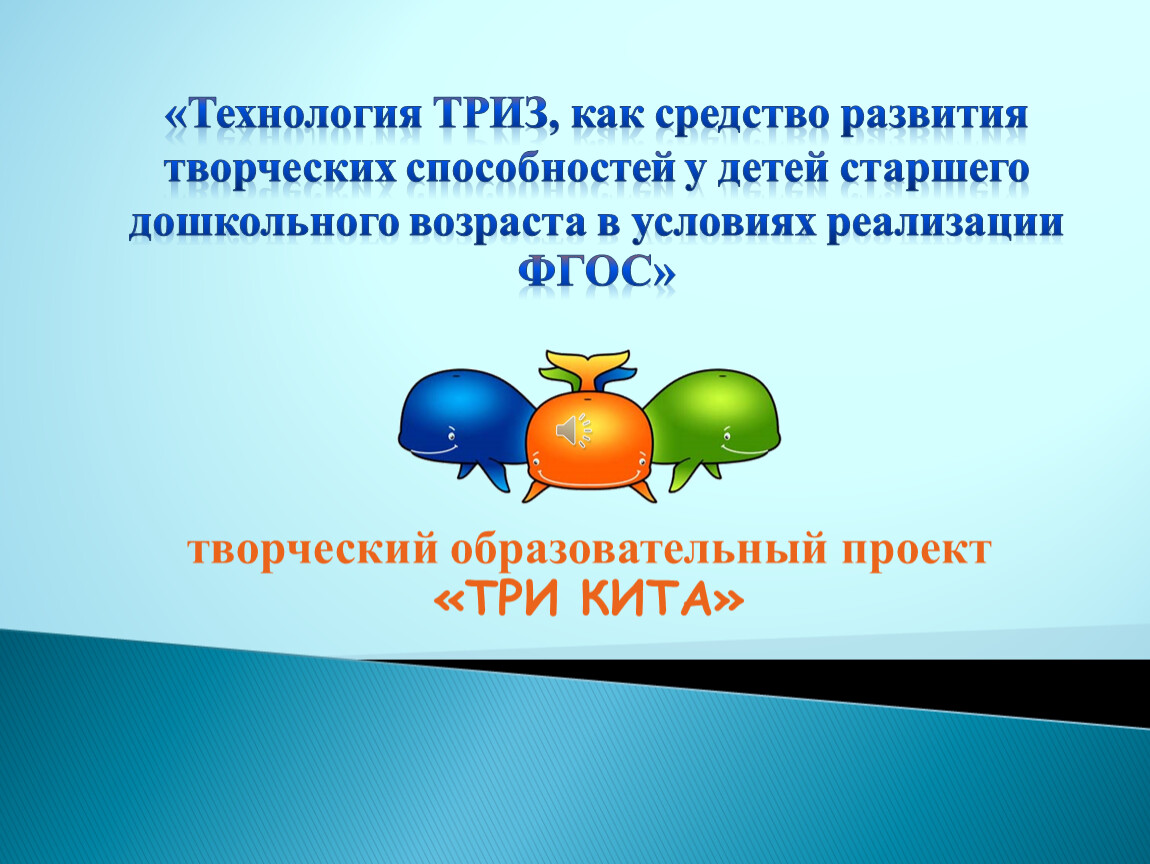 «Технология ТРИЗ, как средство развития творческих способностей у детей старшего дошкольного возраста в условиях реализации ФГОС»

творческий образовательный проект «ТРИ КИТА»